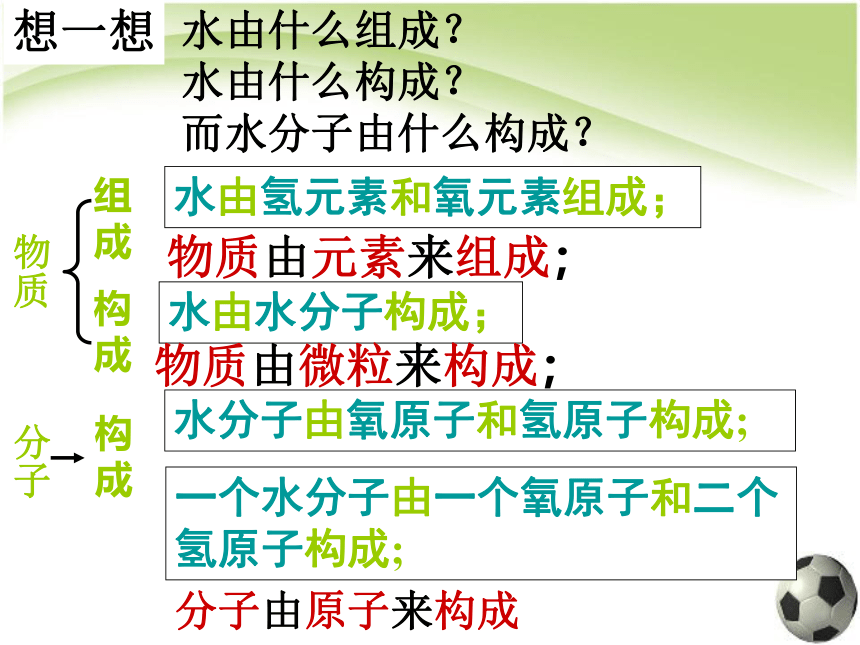 想一想 水由什么组成？
水由什么构成？
而水分子由什么构成？

物质

组成

水由氢元素和氧元素组成；

物质由元素来组成；

构成

水由水分子构成；

物质由微粒来构成；

分子

构成

水分子由氧原子和氢原子构成；

一个水分子由一个氧原子和二个氢原子构成；

分子由原子来构成